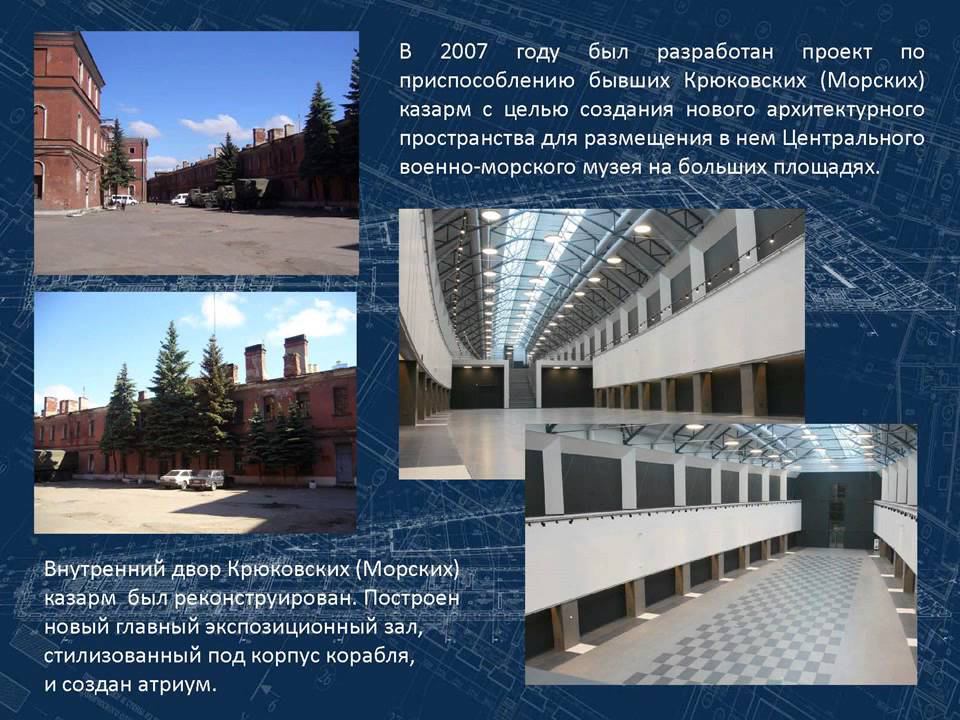 В 2007 году был разработан проект по приспособлению бывших Крюковских (Морских) казарм с целью создания нового архитектурного пространства для размещения в нем Центрального военно-морского музея на больших площадях.

Внутренний двор Крюковских (Морских) казарм был реконструирован. Построен новый главный экспозиционный зал, стилизованный под корпус корабля, и создан атриум.